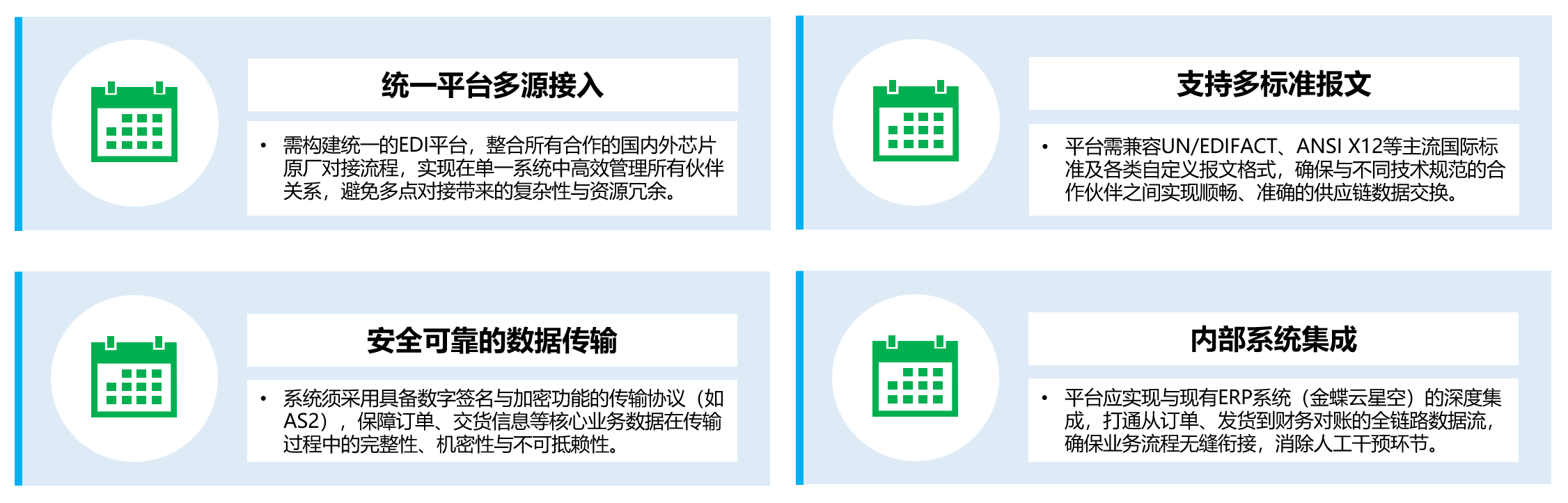 统一平台多源接入

• 需构建统一的EDI平台，整合所有合作的国内外芯片原厂对接流程，实现在单一系统中高效管理所有伙伴关系，避免多点对接带来的复杂性与资源冗余。

支持多标准报文

• 平台需兼容UN/EDIFACT、ANSI X12等主流国际标准及各类自定义报文格式，确保与不同技术规范的合作伙伴之间实现顺畅、准确的供应链数据交换。

安全可靠的数据传输

• 系统须采用具备数字签名与加密功能的传输协议（如AS2），保障订单、交货信息等核心业务数据在传输过程中的完整性、机密性与不可抵赖性。

内部系统集成

• 平台应实现与现有ERP系统（金蝶云星空）的深度集成，打通从订单、发货到财务对账的全链路数据流，确保业务流程无缝衔接，消除人工干预环节。